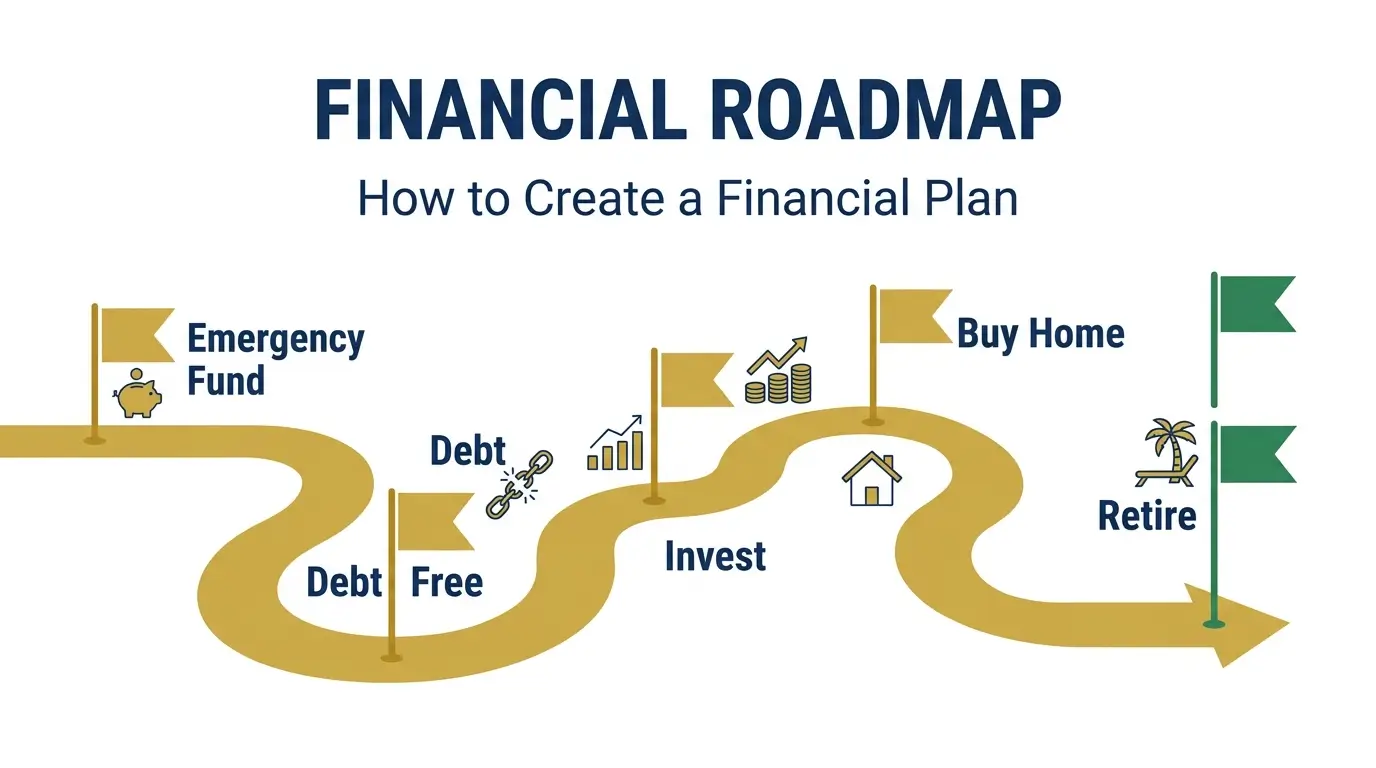 FINANCIAL ROADMAP

How to Create a Financial Plan

Emergency Fund

Debt

Debt Free

Invest

Buy Home

Retire